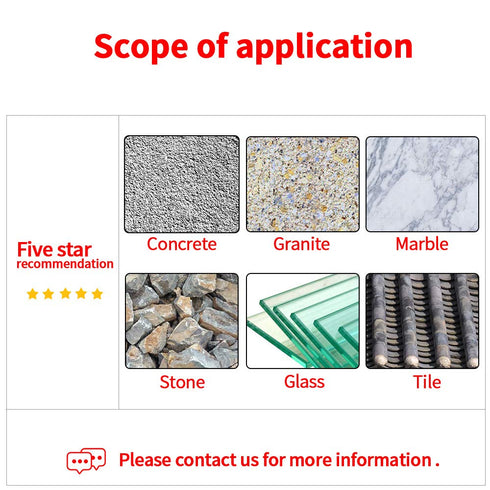 Scope of application

Five star recommendation

Concrete

Granite

Marble

Stone

Glass

Tile

Please contact us for more information .